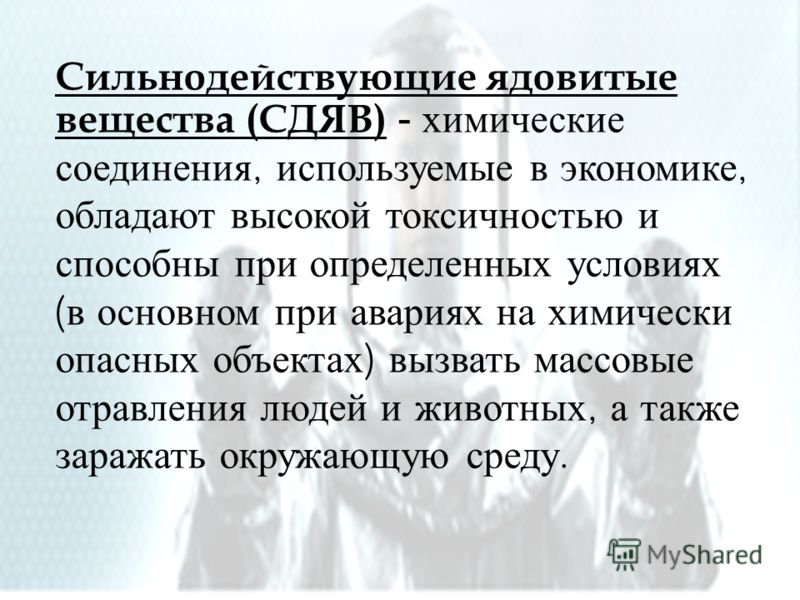 Сильнодействующие ядовитые вещества (СДЯВ) - химические соединения, используемые в экономике, обладают высокой токсичностью и способны при определенных условиях (в основном при авариях на химически опасных объектах) вызвать массовые отравления людей и животных, а также заражать окружающую среду.

MyShared